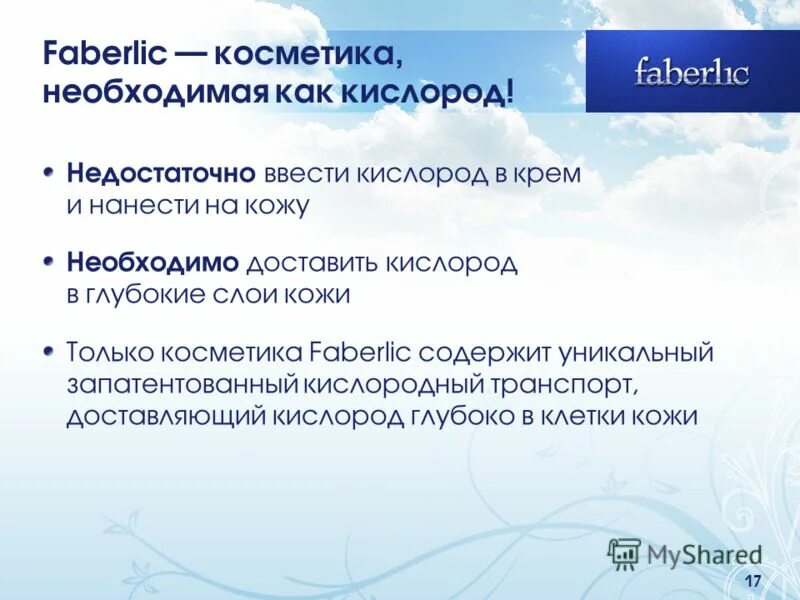 Faberlic — косметика, необходимая как кислород!

faberlic

• Недостаточно ввести кислород в крем и нанести на кожу

• Необходимо доставить кислород в глубокие слои кожи

• Только косметика Faberlic содержит уникальный запатентованный кислородный транспорт, доставляющий кислород глубоко в клетки кожи

MyShared

17